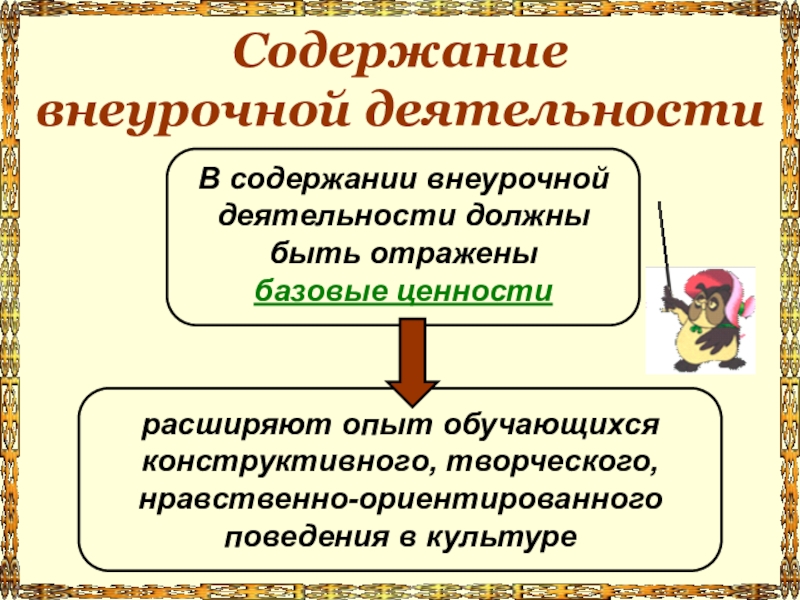 Содержание внеурочной деятельности

В содержании внеурочной деятельности должны быть отражены базовые ценности

расширяют опыт обучающихся конструктивного, творческого, нравственно-ориентированного поведения в культуре